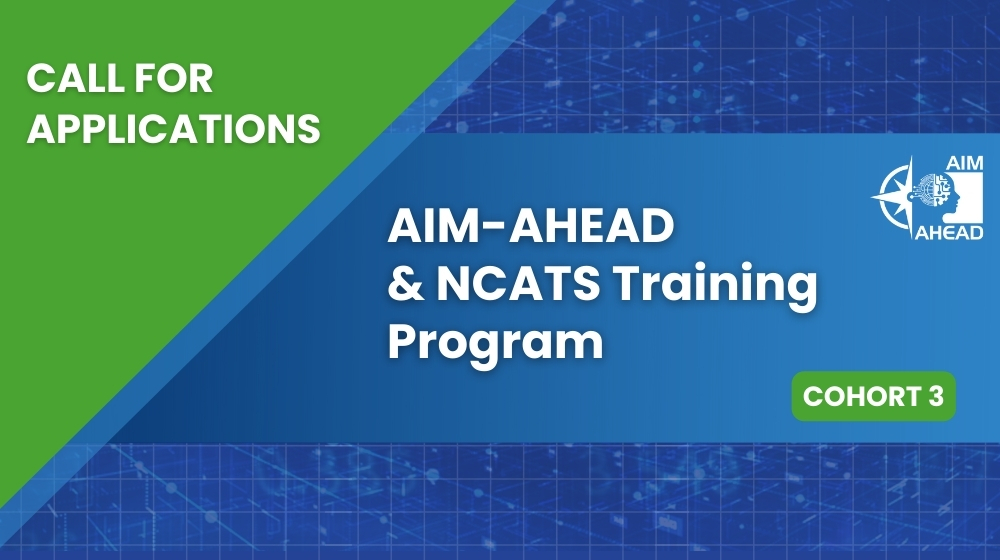 CALL FOR APPLICATIONS

AIM AHEAD

AIM-AHEAD & NCATS Training Program

COHORT 3